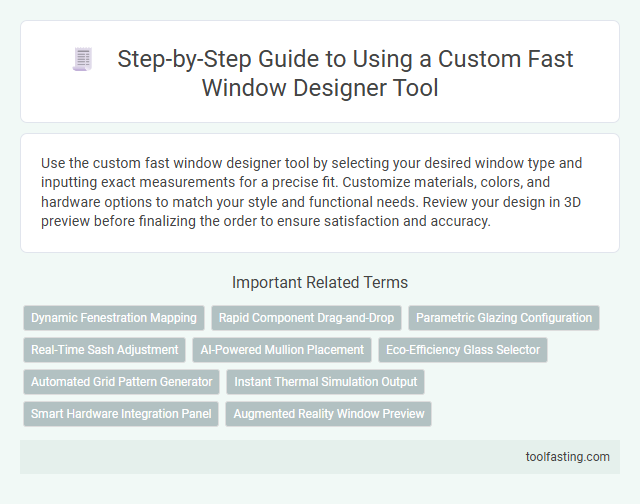 Step-by-Step Guide to Using a Custom Fast Window Designer Tool

Use the custom fast window designer tool by selecting your desired window type and inputting exact measurements for a precise fit. Customize materials, colors, and hardware options to match your style and functional needs. Review your design in 3D preview before finalizing the order to ensure satisfaction and accuracy.

Important Related Terms

Dynamic Fenestration Mapping

Rapid Component Drag-and-Drop

Parametric Glazing Configuration

Real-Time Sash Adjustment

AI-Powered Mullion Placement

Eco-Efficiency Glass Selector

Automated Grid Pattern Generator

Instant Thermal Simulation Output

Smart Hardware Integration Panel

Augmented Reality Window Preview

toolfasting.com